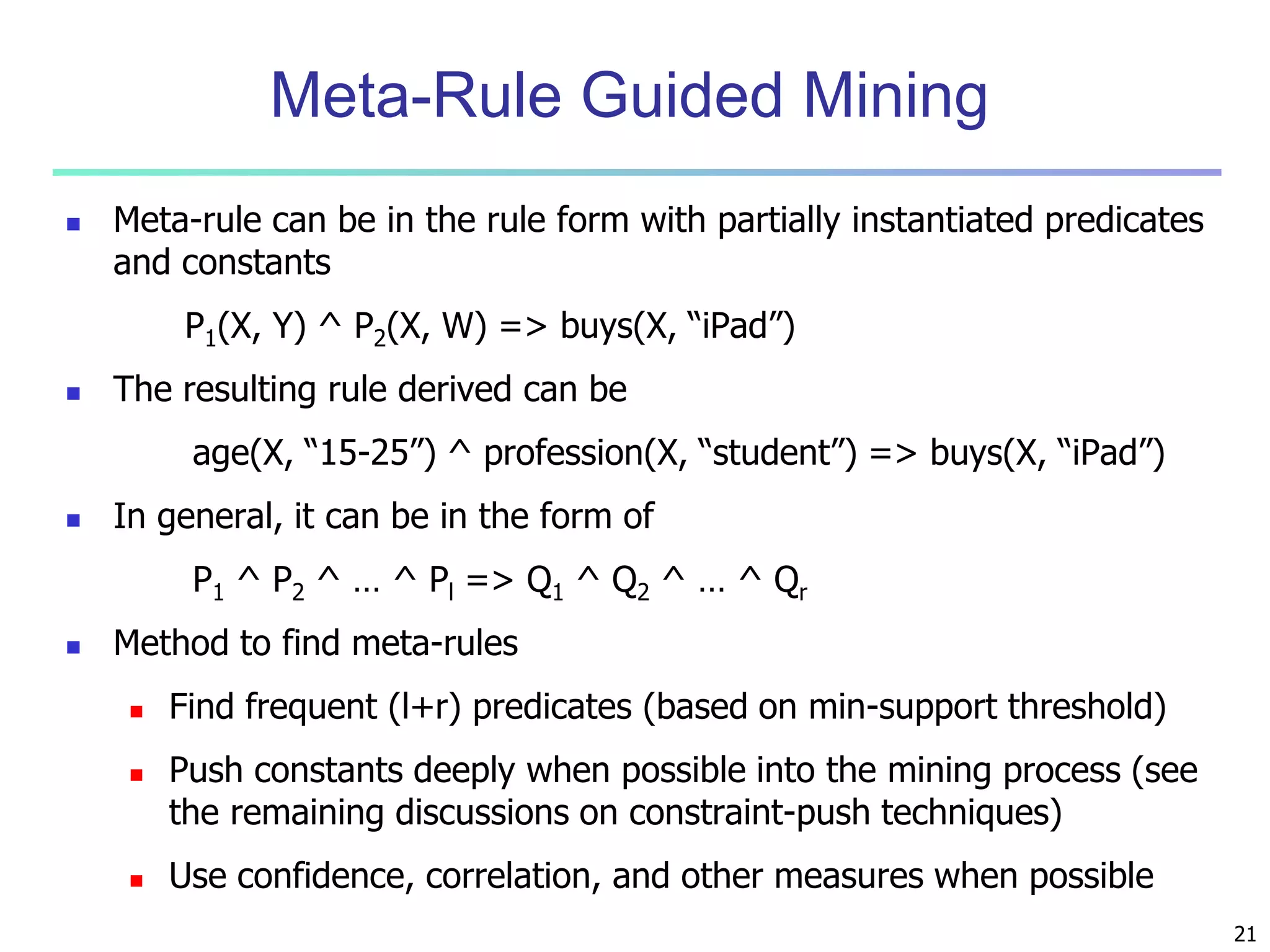 Meta-Rule Guided Mining

Meta-rule can be in the rule form with partially instantiated predicates and constants

$P_1(X, Y)$ ^ $P_2(X, W)$ => buys(X, “iPad”)

The resulting rule derived can be

age(X, “15-25”) ^ profession(X, “student”) => buys(X, “iPad”)

In general, it can be in the form of

$P_1$ ^ $P_2$ ^ … ^ $P_l$ => $Q_1$ ^ $Q_2$ ^ … ^ $Q_r$

Method to find meta-rules

Find frequent (l+r) predicates (based on min-support threshold)

Push constants deeply when possible into the mining process (see the remaining discussions on constraint-push techniques)

Use confidence, correlation, and other measures when possible

21